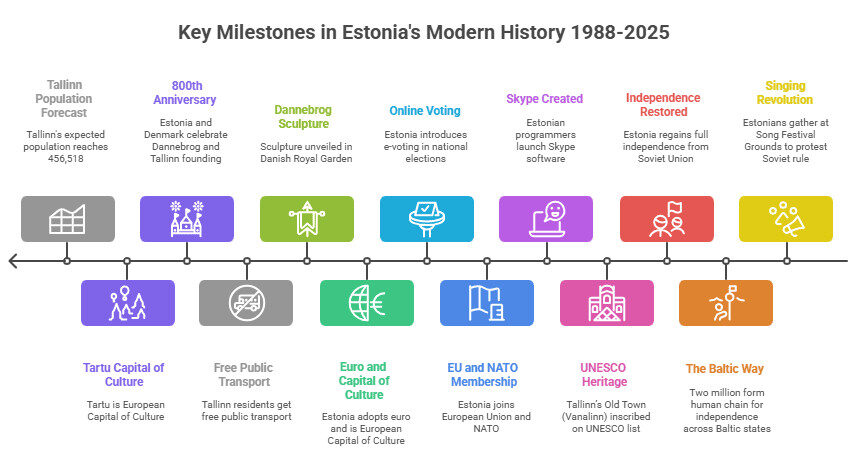 Key Milestones in Estonia's Modern History 1988-2025

Tallinn Population Forecast

Tallinn's expected population reaches 456,518

800th Anniversary

Estonia and Denmark celebrate Dannebrog and Tallinn founding

Dannebrog Sculpture

Sculpture unveiled in Danish Royal Garden

Online Voting

Estonia introduces e-voting in national elections

Skype Created

Estonian programmers launch Skype software

Independence Restored

Estonia regains full independence from Soviet Union

Singing Revolution

Estonians gather at Song Festival Grounds to protest Soviet rule

Tartu Capital of Culture

Tartu is European Capital of Culture

Free Public Transport

Tallinn residents get free public transport

Euro and Capital of Culture

Estonia adopts euro and is European Capital of Culture

EU and NATO Membership

Estonia joins European Union and NATO

UNESCO Heritage

Tallinn's Old Town (Vanalinn) inscribed on UNESCO list

The Baltic Way

Two million form human chain for independence across Baltic states